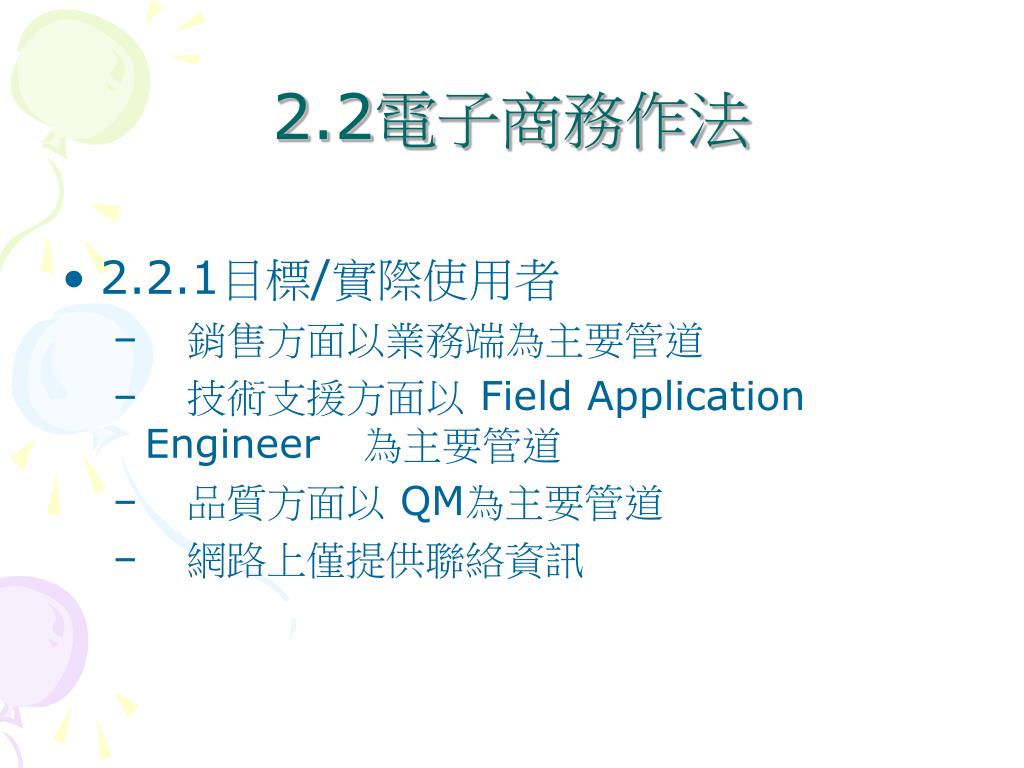 2.2電子商務作法

• 2.2.1目標/實際使用者
– 銷售方面以業務端為主要管道
– 技術支援方面以 Field Application Engineer 為主要管道
– 品質方面以 QM為主要管道
– 網路上僅提供聯絡資訊